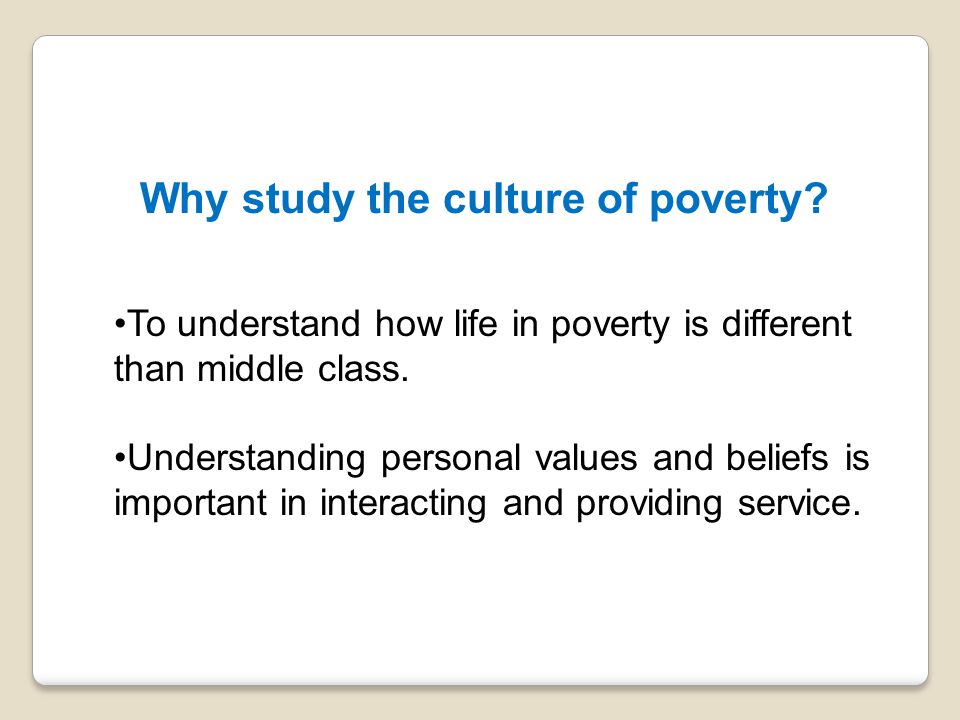 Why study the culture of poverty?

•To understand how life in poverty is different than middle class.

•Understanding personal values and beliefs is important in interacting and providing service.